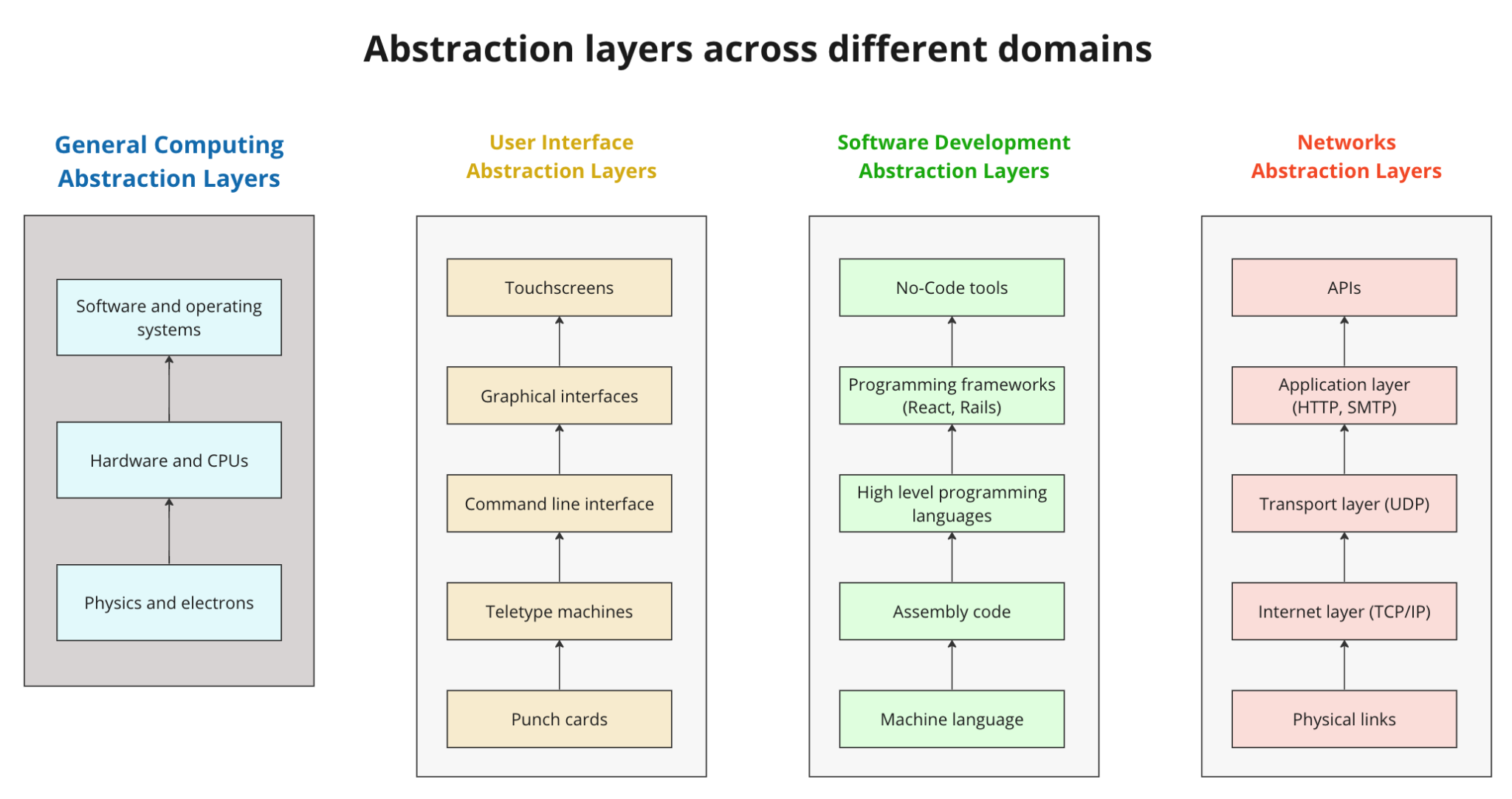 Abstraction layers across different domains

General Computing Abstraction Layers

Software and operating systems

Hardware and CPUs

Physics and electrons

User Interface Abstraction Layers

Touchscreens

Graphical interfaces

Command line interface

Teletype machines

Punch cards

Software Development Abstraction Layers

No-Code tools

Programming frameworks (React, Rails)

High level programming languages

Assembly code

Machine language

Networks Abstraction Layers

APIs

Application layer (HTTP, SMTP)

Transport layer (UDP)

Internet layer (TCP/IP)

Physical links